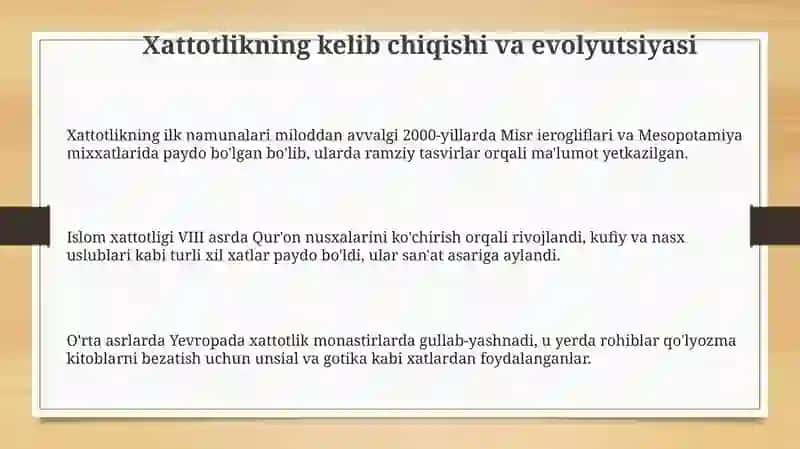 Xattotlikning kelib chiqishi va evolyutsiyasi

Xattotlikning ilk namunalari miloddan avvalgi 2000-yillarda Misr ierogliflari va Mesopotamiya mixxatlarida paydo bo'lgan bo'lib, ularda ramziy tasvirlar orqali ma'lumot yetkazilgan.

Islom xattotligi VIII asrda Qur'on nusxalarini ko'chirish orqali rivojlandi, kufiy va nasx uslublari kabi turli xil xatlar paydo bo'ldi, ular san'at asariga aylandi.

O'rta asrlarda Yevropada xattotlik monastirlarda gullab-yashnadi, u yerda rohiblar qo'lyozma kitoblarni bezatish uchun unsial va gotika kabi xatlardan foydalanganlar.